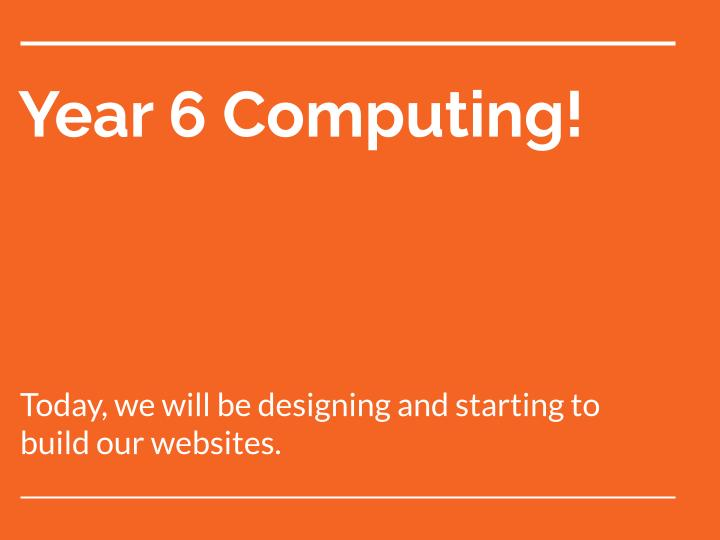 Year 6 Computing!

Today, we will be designing and starting to build our websites.